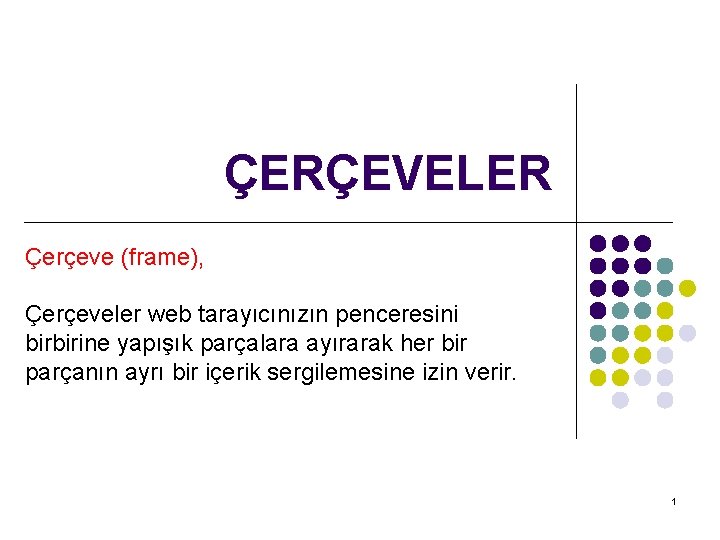 ÇERÇEVELER

Çerçeve (frame),

Çerçeveler web tarayıcınızın penceresini birbirine yapışık parçalara ayırarak her bir parçanın ayrı bir içerik sergilemesine izin verir.

1